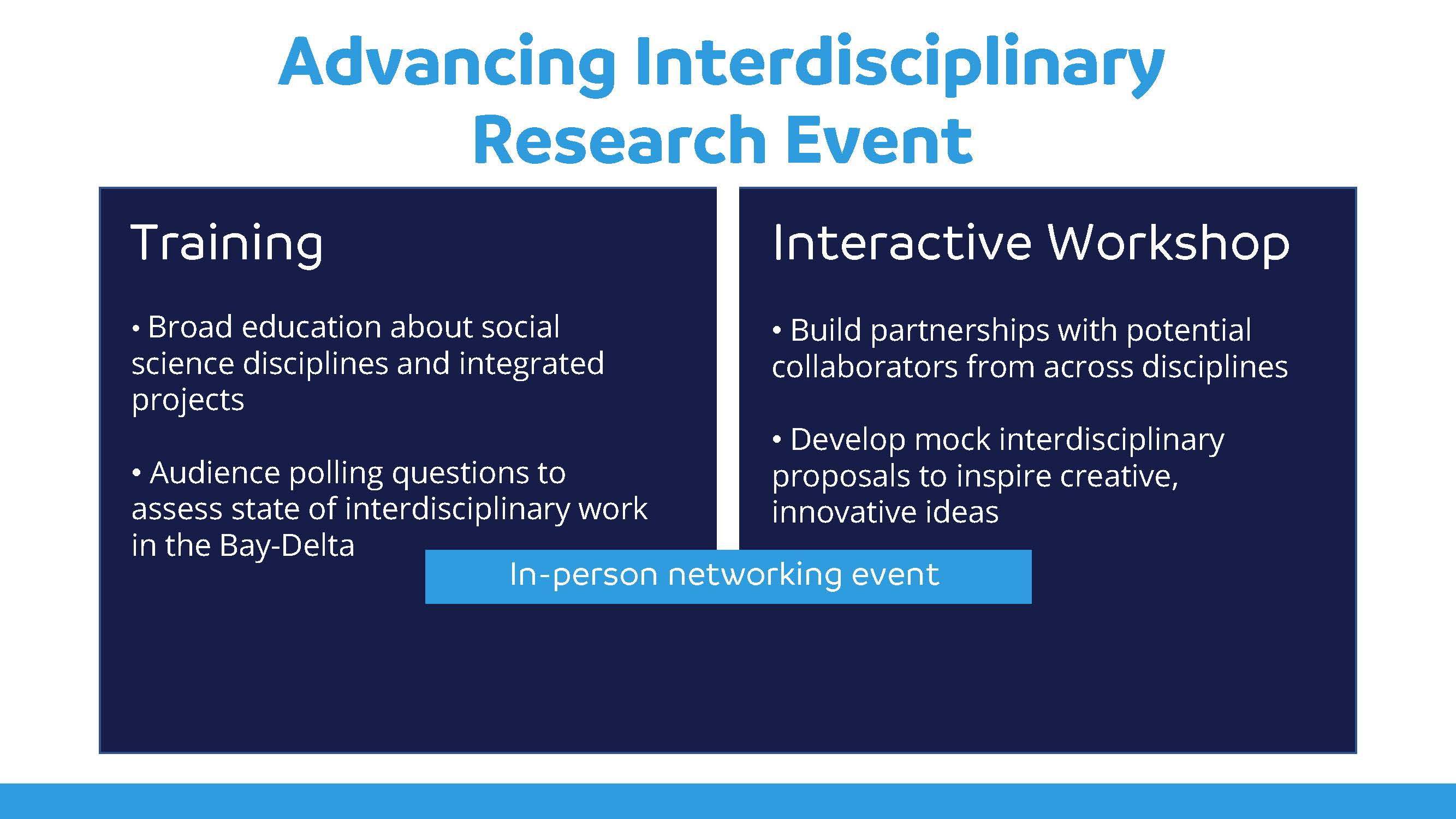 Advancing Interdisciplinary Research Event

Training

• Broad education about social science disciplines and integrated projects

• Audience polling questions to assess state of interdisciplinary work in the Bay-Delta

Interactive Workshop

• Build partnerships with potential collaborators from across disciplines

• Develop mock interdisciplinary proposals to inspire creative, innovative ideas

In-person networking event